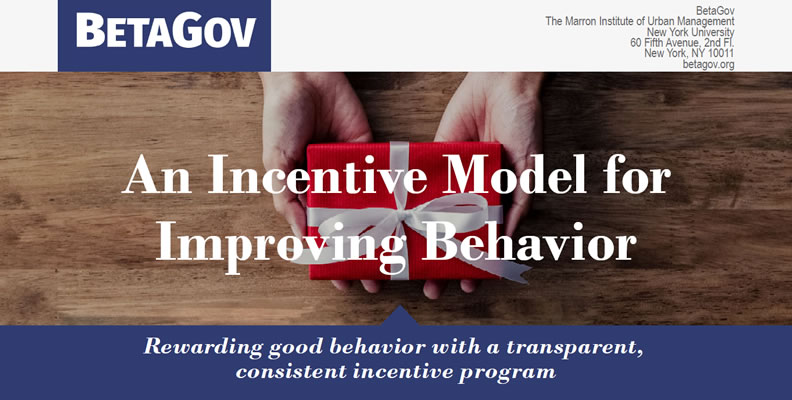 BETAGOV

BetaGov
The Marron Institute of Urban Management
New York University
60 Fifth Avenue, 2nd Fl.
New York, NY 10011
betagov.org

An Incentive Model for Improving Behavior

Rewarding good behavior with a transparent, consistent incentive program